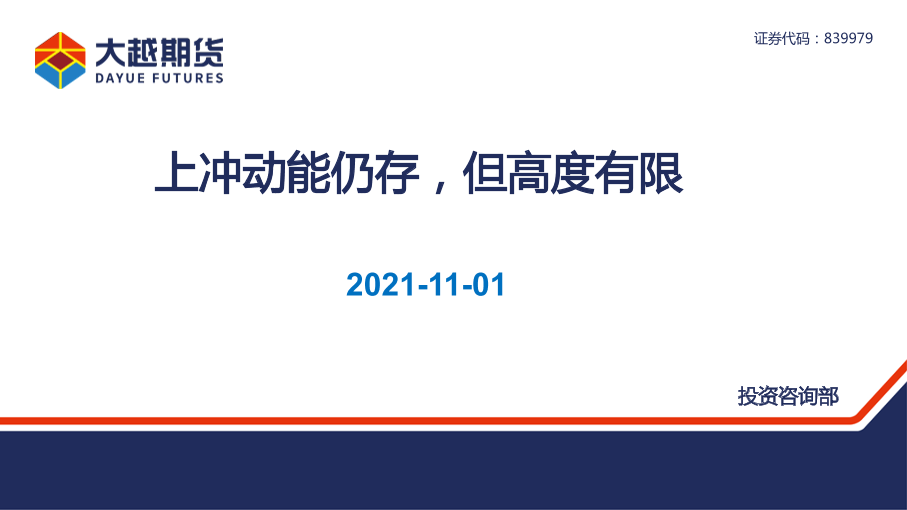 大越期货
DAYUE FUTURES

证券代码：839979

上冲动能仍存，但高度有限

2021-11-01

投资咨询部